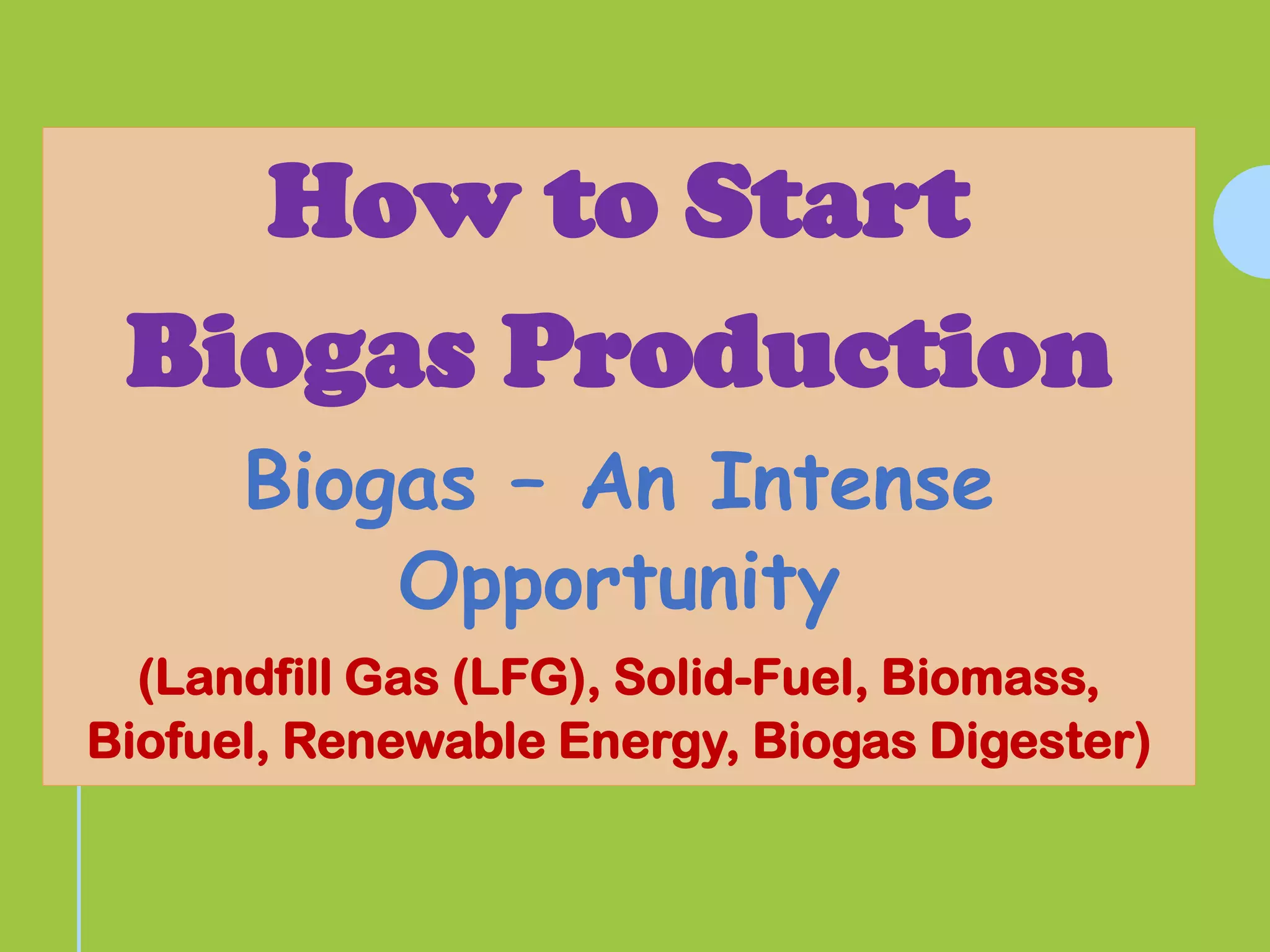 How to Start Biogas Production

Biogas – An Intense Opportunity

(Landfill Gas (LFG), Solid-Fuel, Biomass, Biofuel, Renewable Energy, Biogas Digester)